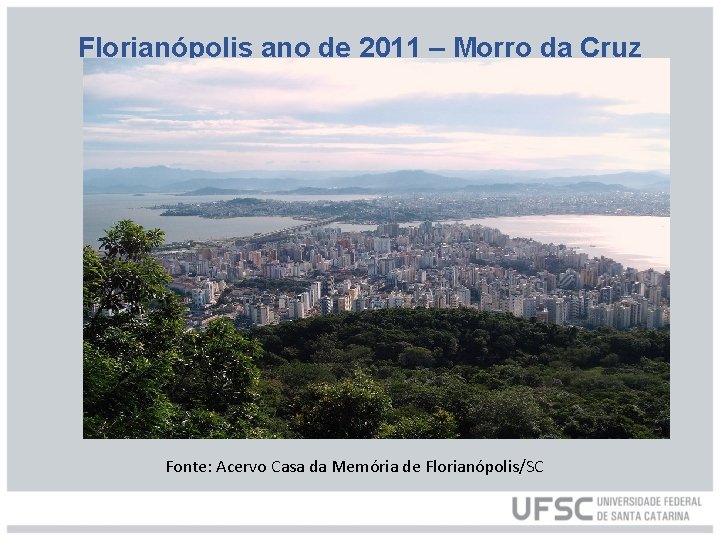 Florianópolis ano de 2011 – Morro da Cruz

Fonte: Acervo Casa da Memória de Florianópolis/SC

UFSC UNIVERSIDADE FEDERAL DE SANTA CATARINA